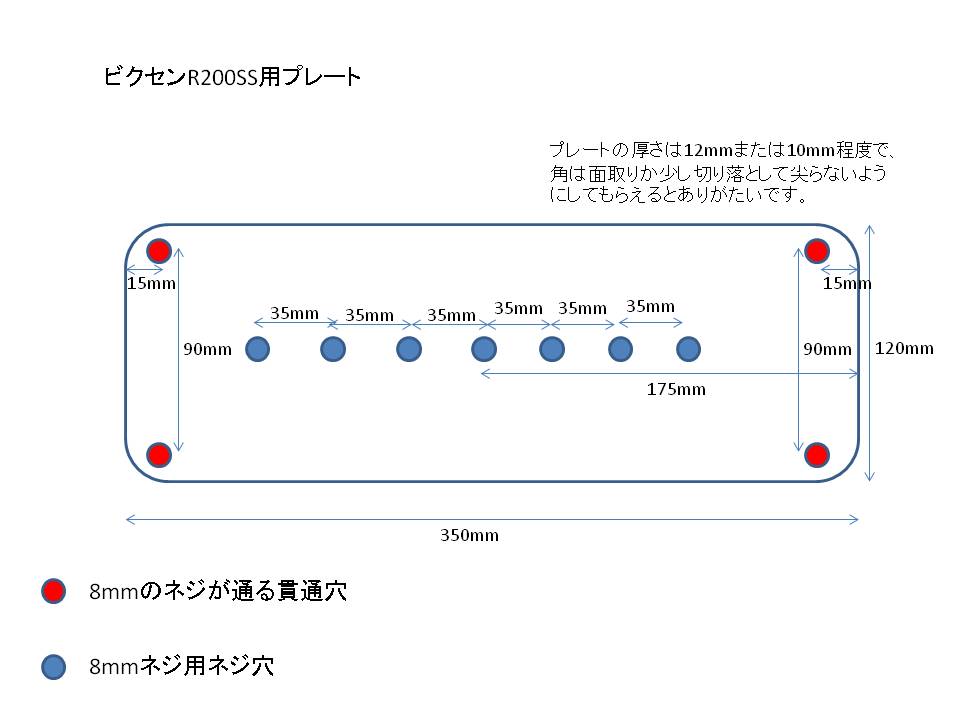 ビクセンR200SS用プレート

プレートの厚さは12mmまたは10mm程度で、角は面取りか少し切り落として尖らないようにしてもらえるとありがたいです。

15mm

15mm

35mm 35mm 35mm 35mm 35mm 35mm

90mm

90mm

120mm

175mm

350mm

8mmのネジが通る貫通穴

8mmネジ用ネジ穴